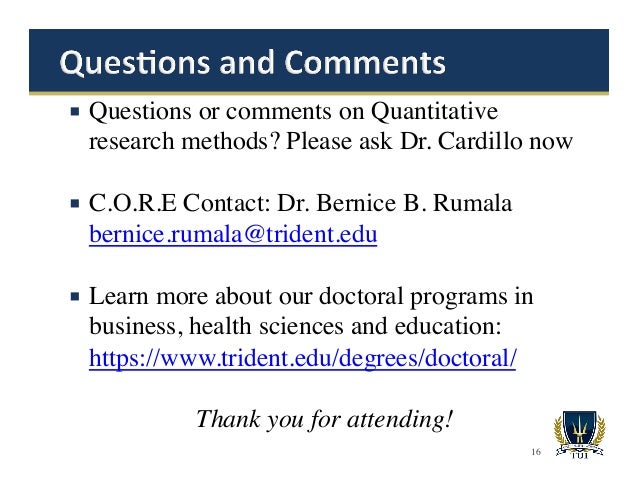 Questions and Comments

▪ Questions or comments on Quantitative research methods? Please ask Dr. Cardillo now

▪ C.O.R.E Contact: Dr. Bernice B. Rumala bernice.rumala@trident.edu

▪ Learn more about our doctoral programs in business, health sciences and education: https://www.trident.edu/degrees/doctoral/

Thank you for attending!

16

TUI